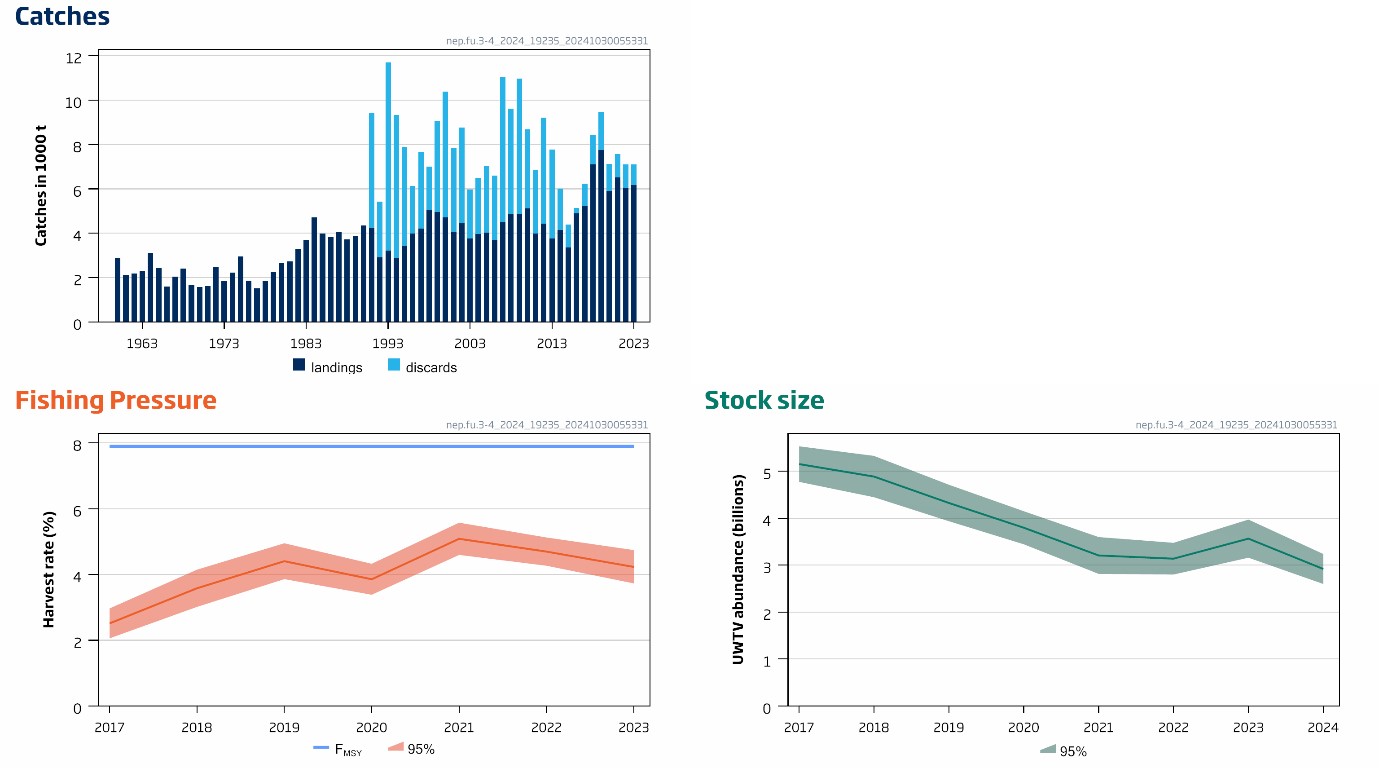 Catches

nep.fu.3-4_2024_19235_20241030055331

Catches in 1000 t

12
10
8
6
4
2
0

1963 1973 1983 1993 2003 2013 2023

landings discards

Fishing Pressure

nep.fu.3-4_2024_19235_20241030055331

Harvest rate (%)

8
6
4
2
0

2017 2018 2019 2020 2021 2022 2023

$F_{MSY}$ 95%

Stock size

nep.fu.3-4_2024_19235_20241030055331

UWTV abundance (billions)

5
4
3
2
1
0

2017 2018 2019 2020 2021 2022 2023 2024

95%